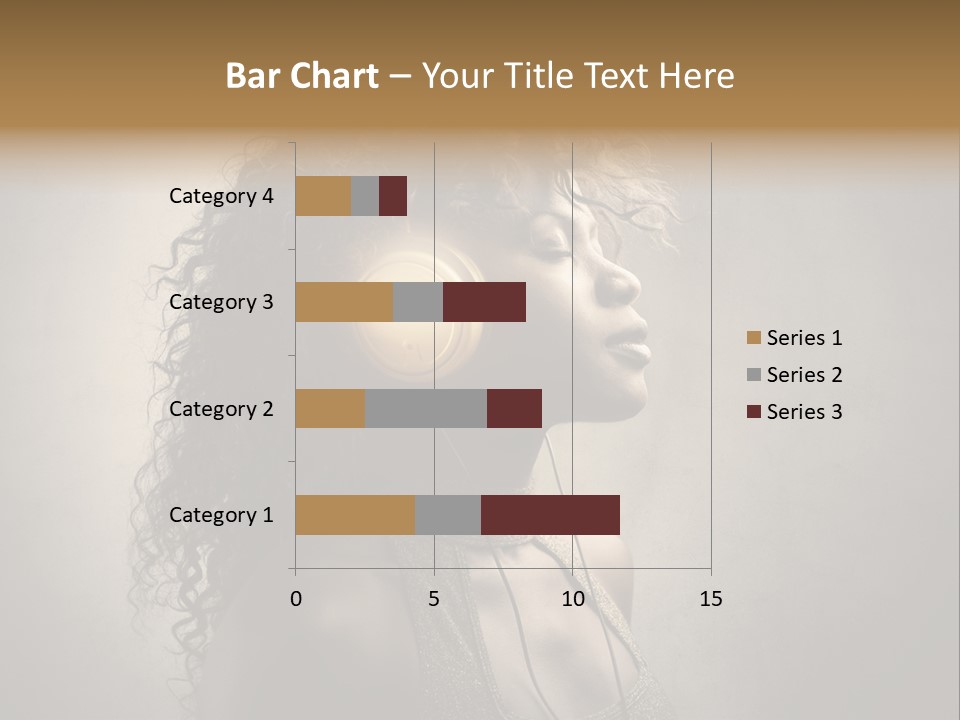 Bar Chart – Your Title Text Here

Category 4
Category 3
Category 2
Category 1

0
5
10
15

Series 1
Series 2
Series 3